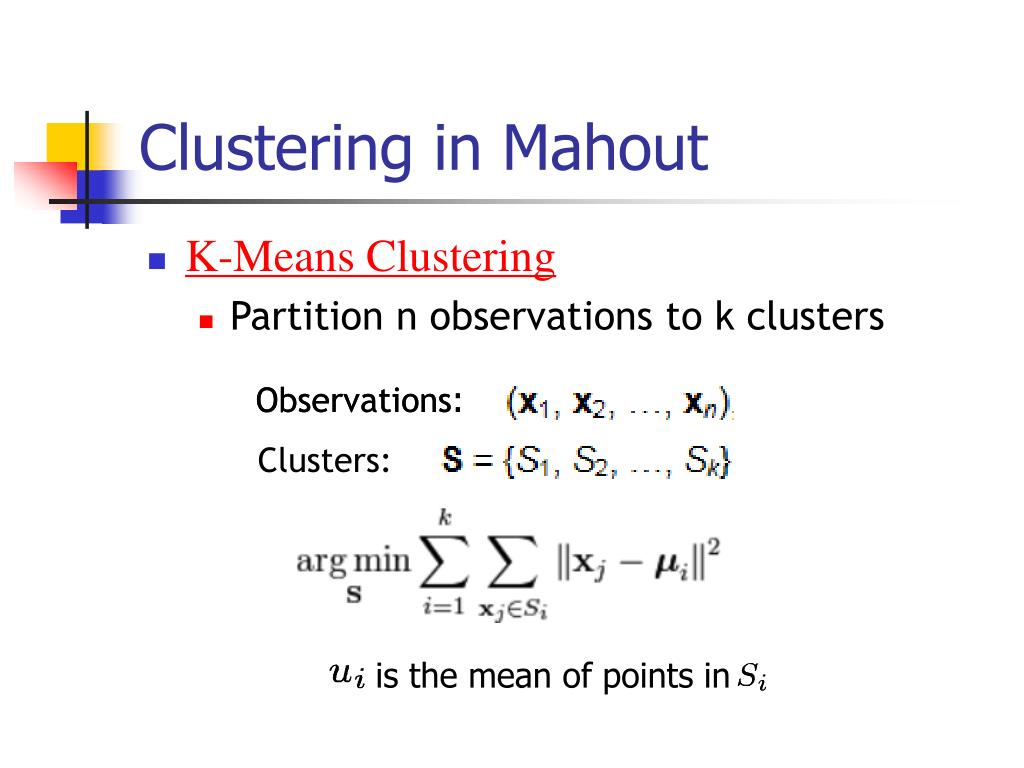 Clustering in Mahout

K-Means Clustering

Partition n observations to k clusters

Observations: $(\mathbf{x}_1, \mathbf{x}_2, \ldots, \mathbf{x}_n)$

Clusters: $\mathbf{S} = \{S_1, S_2, \ldots, S_k\}$

$\underset{\mathbf{S}}{\arg\min} \sum_{i=1}^{k} \sum_{\mathbf{x}_j \in S_i} \|\mathbf{x}_j - \boldsymbol{\mu}_i\|^2$

$u_i$ is the mean of points in $S_i$